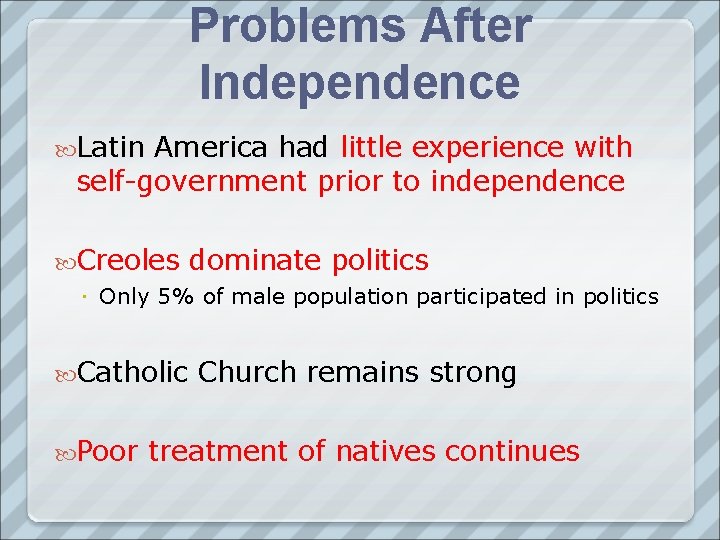 Problems After Independence

Latin America had little experience with self-government prior to independence

Creoles dominate politics

Only 5% of male population participated in politics

Catholic Church remains strong

Poor treatment of natives continues